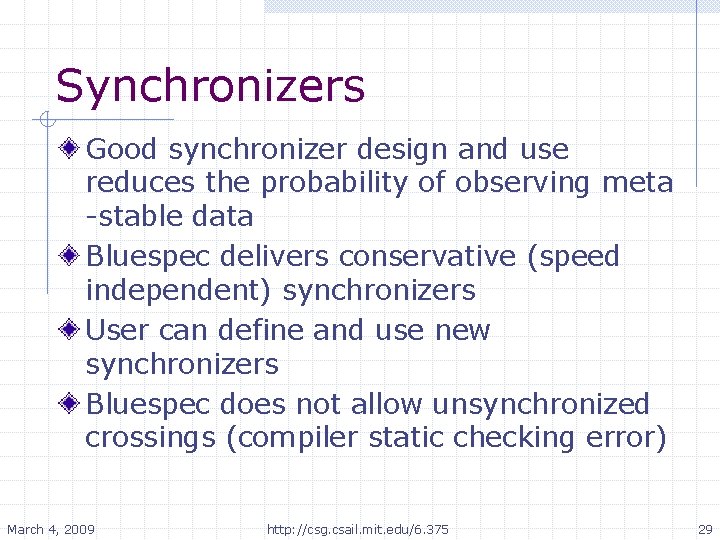 Synchronizers

Good synchronizer design and use reduces the probability of observing meta -stable data

Bluespec delivers conservative (speed independent) synchronizers

User can define and use new synchronizers

Bluespec does not allow unsynchronized crossings (compiler static checking error)

March 4, 2009 http://csg.csail.mit.edu/6.375 29